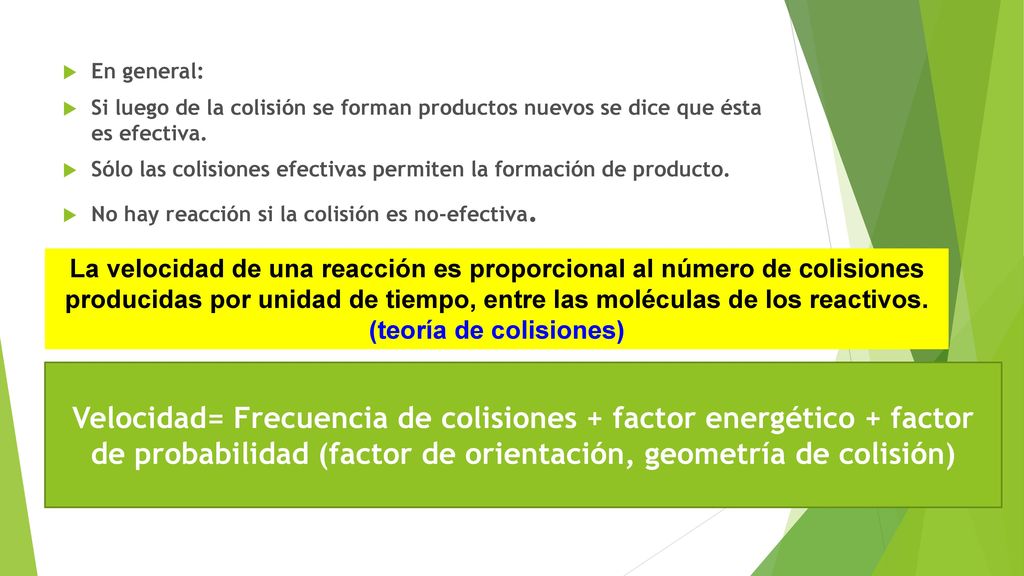 En general:

Si luego de la colisión se forman productos nuevos se dice que ésta es efectiva.

Sólo las colisiones efectivas permiten la formación de producto.

No hay reacción si la colisión es no-efectiva.

La velocidad de una reacción es proporcional al número de colisiones producidas por unidad de tiempo, entre las moléculas de los reactivos. (teoría de colisiones)

Velocidad= Frecuencia de colisiones + factor energético + factor de probabilidad (factor de orientación, geometría de colisión)